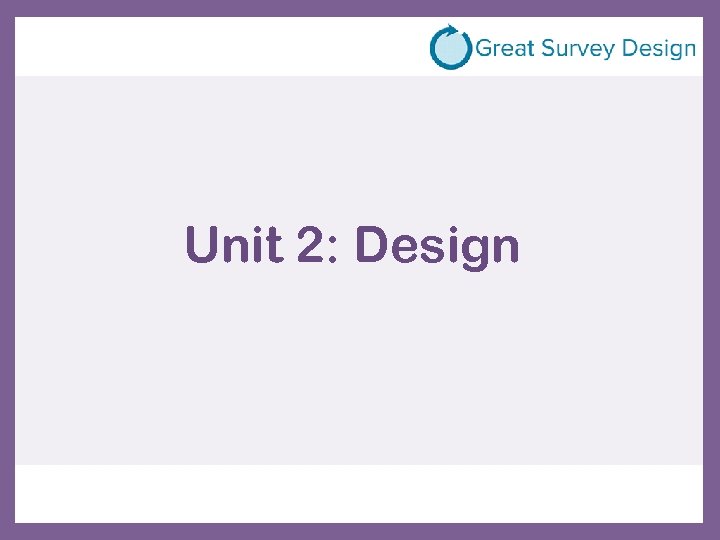 Great Survey Design

Unit 2: Design